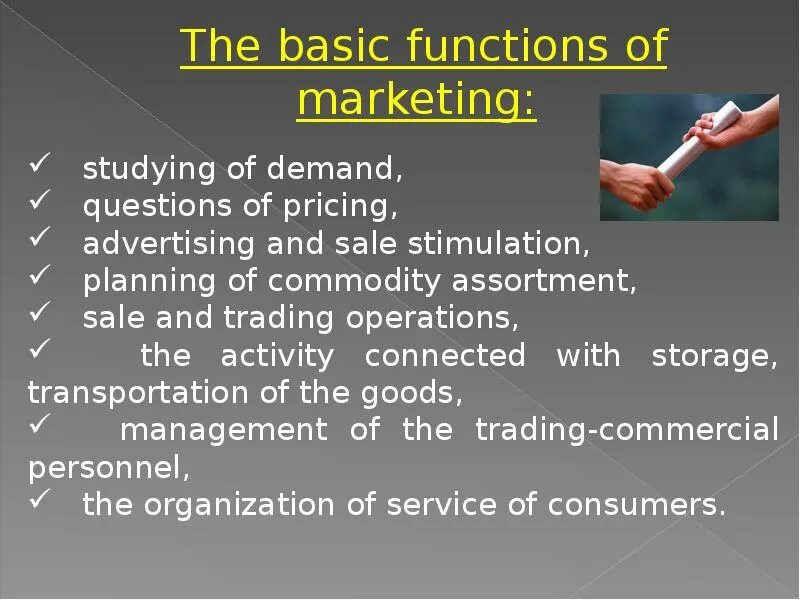 The basic functions of marketing:

✓ studying of demand,
✓ questions of pricing,
✓ advertising and sale stimulation,
✓ planning of commodity assortment,
✓ sale and trading operations,
✓ the activity connected with storage, transportation of the goods,
✓ management of the trading-commercial personnel,
✓ the organization of service of consumers.